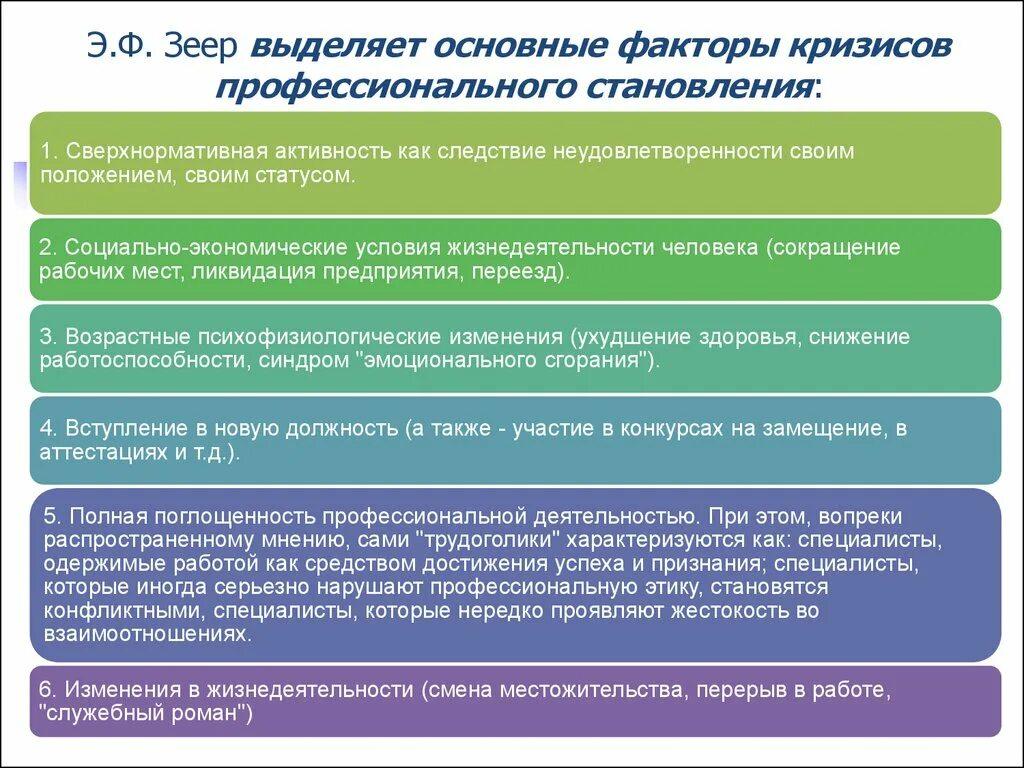 Э.Ф. Зеер выделяет основные факторы кризисов профессионального становления:

1. Сверхнормативная активность как следствие неудовлетворенности своим положением, своим статусом.

2. Социально-экономические условия жизнедеятельности человека (сокращение рабочих мест, ликвидация предприятия, переезд).

3. Возрастные психофизиологические изменения (ухудшение здоровья, снижение работоспособности, синдром "эмоционального сгорания").

4. Вступление в новую должность (а также - участие в конкурсах на замещение, в аттестациях и т.д.).

5. Полная поглощенность профессиональной деятельностью. При этом, вопреки распространенному мнению, сами "трудоголики" характеризуются как: специалисты, одержимые работой как средством достижения успеха и признания; специалисты, которые иногда серьезно нарушают профессиональную этику, становятся конфликтными, специалисты, которые нередко проявляют жестокость во взаимоотношениях.

6. Изменения в жизнедеятельности (смена местожительства, перерыв в работе, "служебный роман")